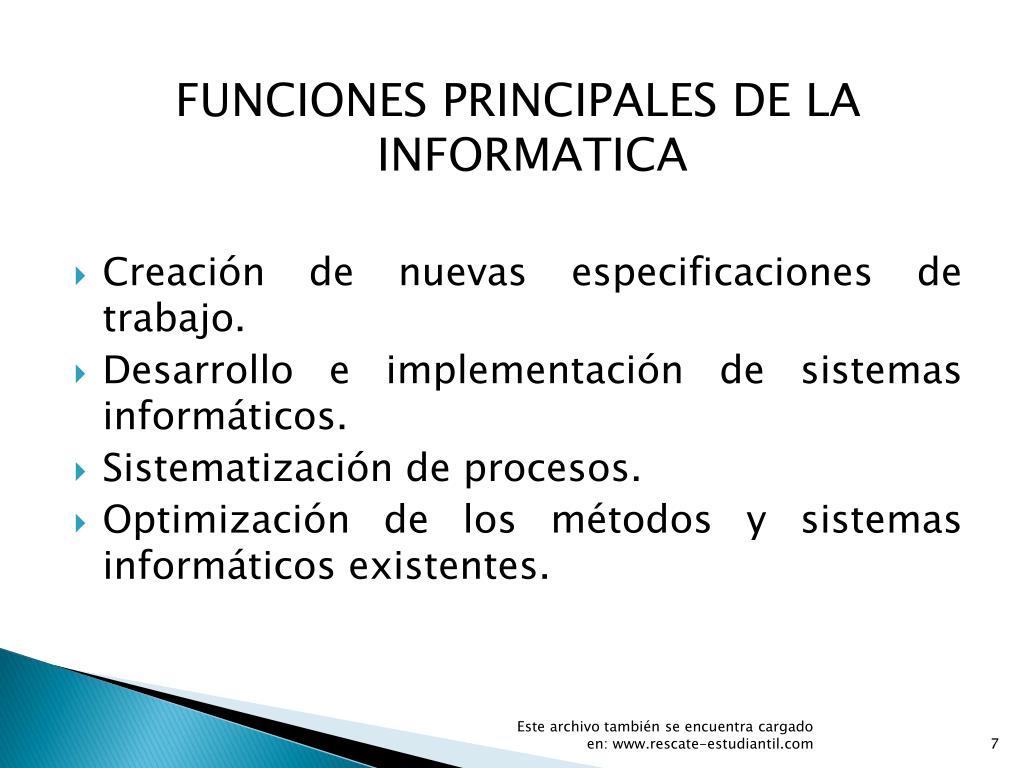 FUNCIONES PRINCIPALES DE LA INFORMATICA

Creación de nuevas especificaciones de trabajo.
Desarrollo e implementación de sistemas informáticos.
Sistematización de procesos.
Optimización de los métodos y sistemas informáticos existentes.

Este archivo también se encuentra cargado en: www.rescate-estudiantil.com

7